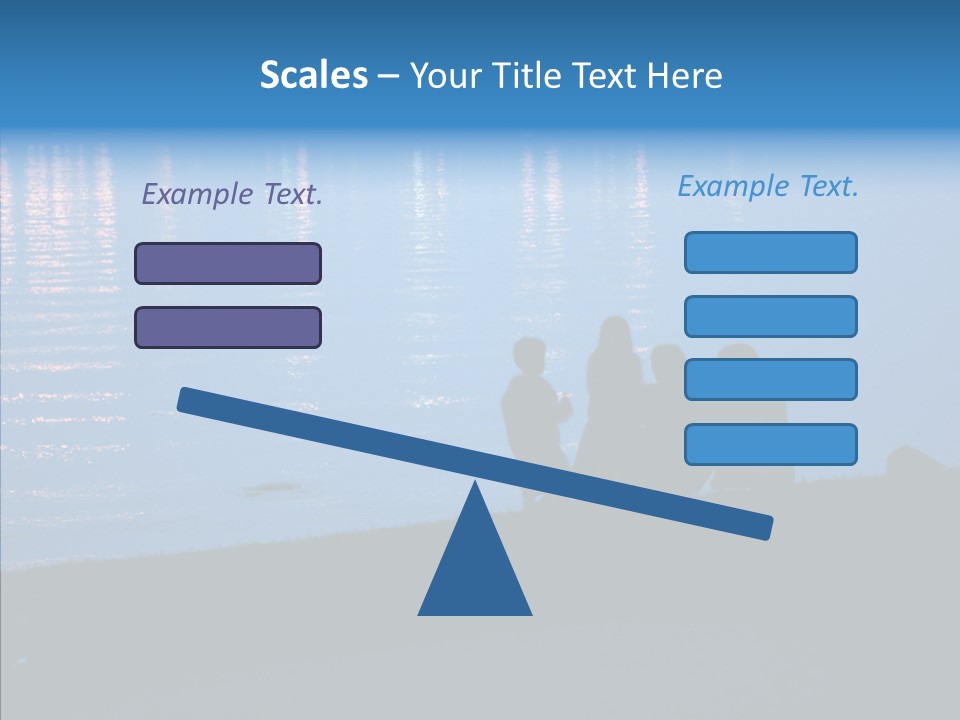 Scales – Your Title Text Here

Example Text.

Example Text.